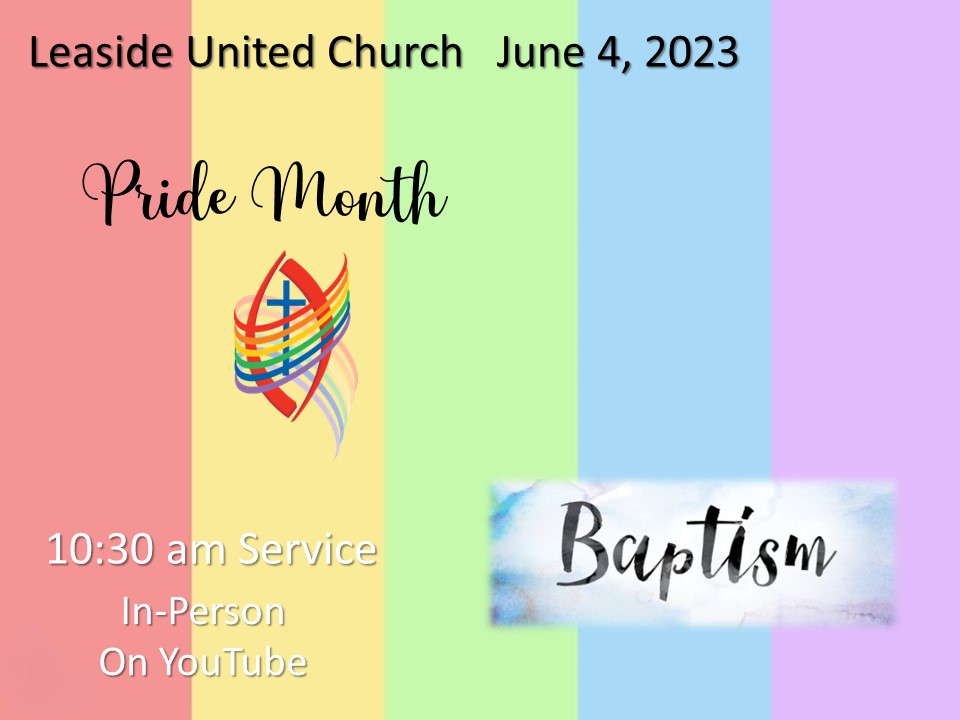 Leaside United Church June 4, 2023

Pride Month

10:30 am Service
In-Person
On YouTube

Baptism